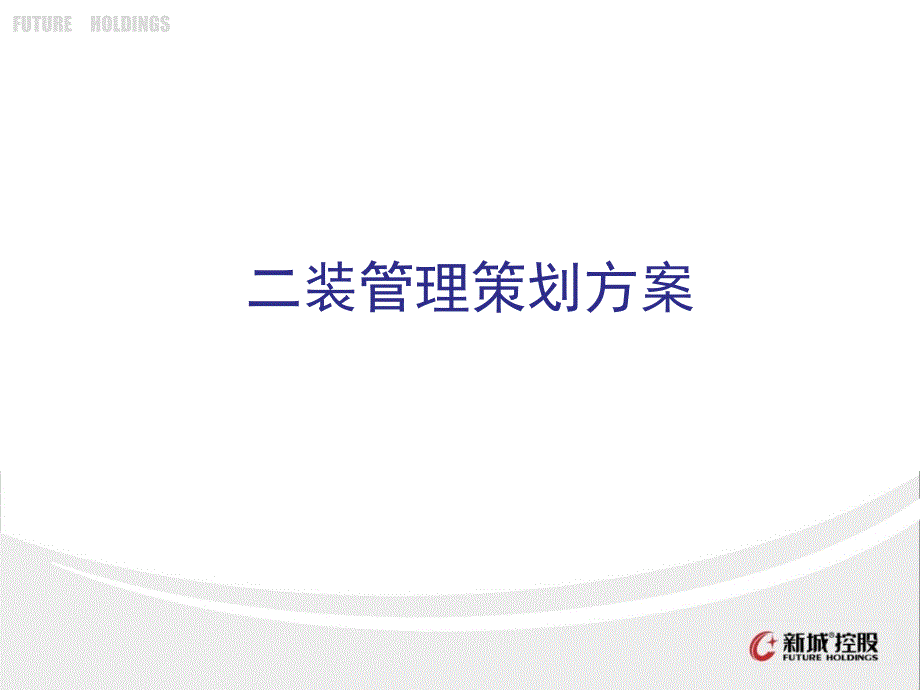 FUTURE HOLDINGS

二装管理策划方案

新城控股
FUTURE HOLDINGS